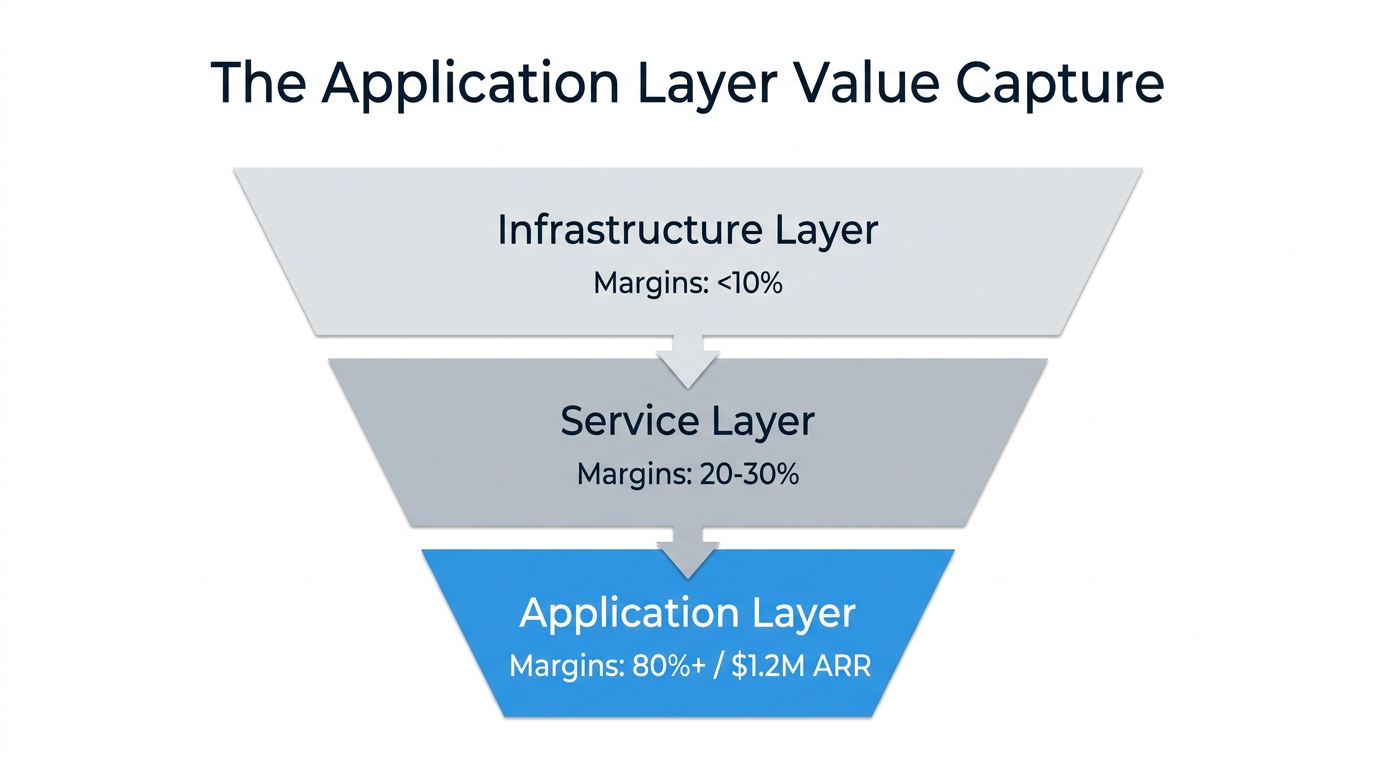 The Application Layer Value Capture

Infrastructure Layer
Margins: <10%

Service Layer
Margins: 20-30%

Application Layer
Margins: 80%+ / $1.2M ARR